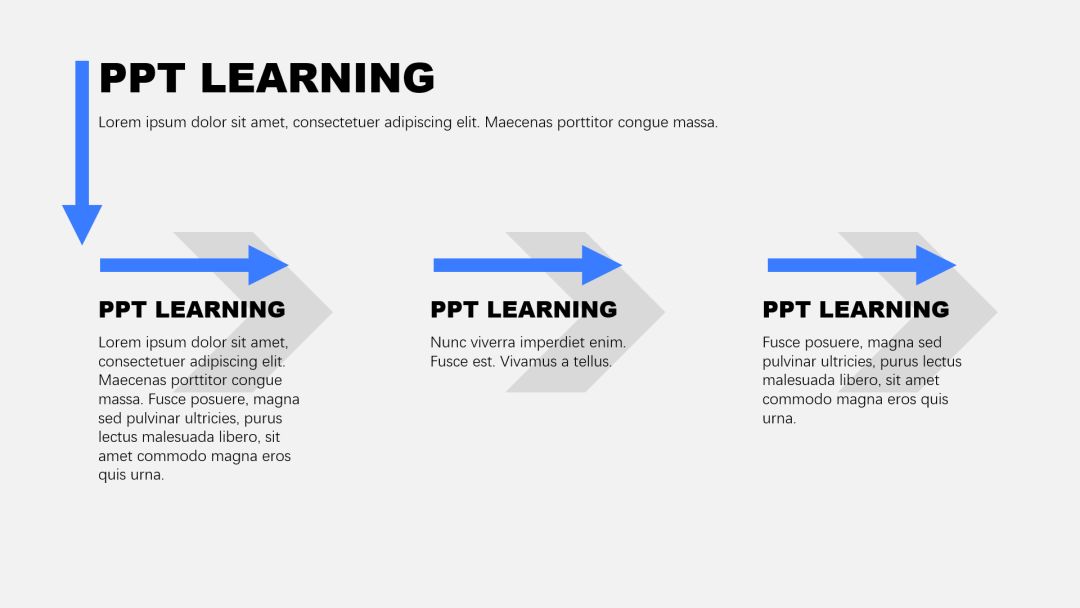 PPT LEARNING

Lorem ipsum dolor sit amet, consectetuer adipiscing elit. Maecenas porttitor congue massa.

PPT LEARNING

Lorem ipsum dolor sit amet, consectetuer adipiscing elit. Maecenas porttitor congue massa. Fusce posuere, magna sed pulvinar ultricies, purus lectus malesuada libero, sit amet commodo magna eros quis urna.

PPT LEARNING

Nunc viverra imperdiet enim. Fusce est. Vivamus a tellus.

PPT LEARNING

Fusce posuere, magna sed pulvinar ultricies, purus lectus malesuada libero, sit amet commodo magna eros quis urna.